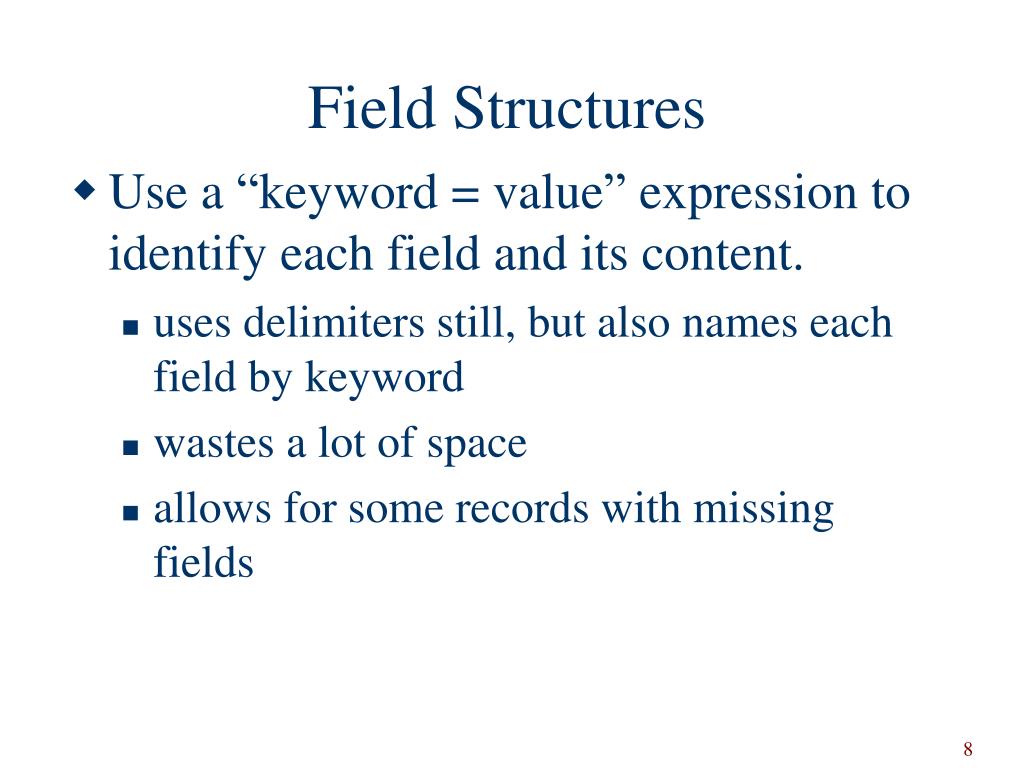 Field Structures

Use a “keyword = value” expression to identify each field and its content.

uses delimiters still, but also names each field by keyword

wastes a lot of space

allows for some records with missing fields

8